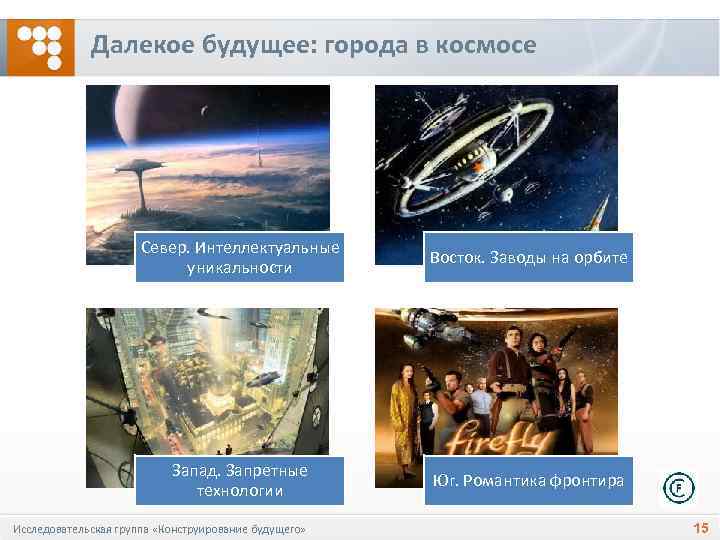 Далекое будущее: города в космосе

Север. Интеллектуальные уникальности

Восток. Заводы на орбите

Запад. Запретные технологии

firefly

Юг. Романтика фронтира

Исследовательская группа «Конструирование будущего»

15